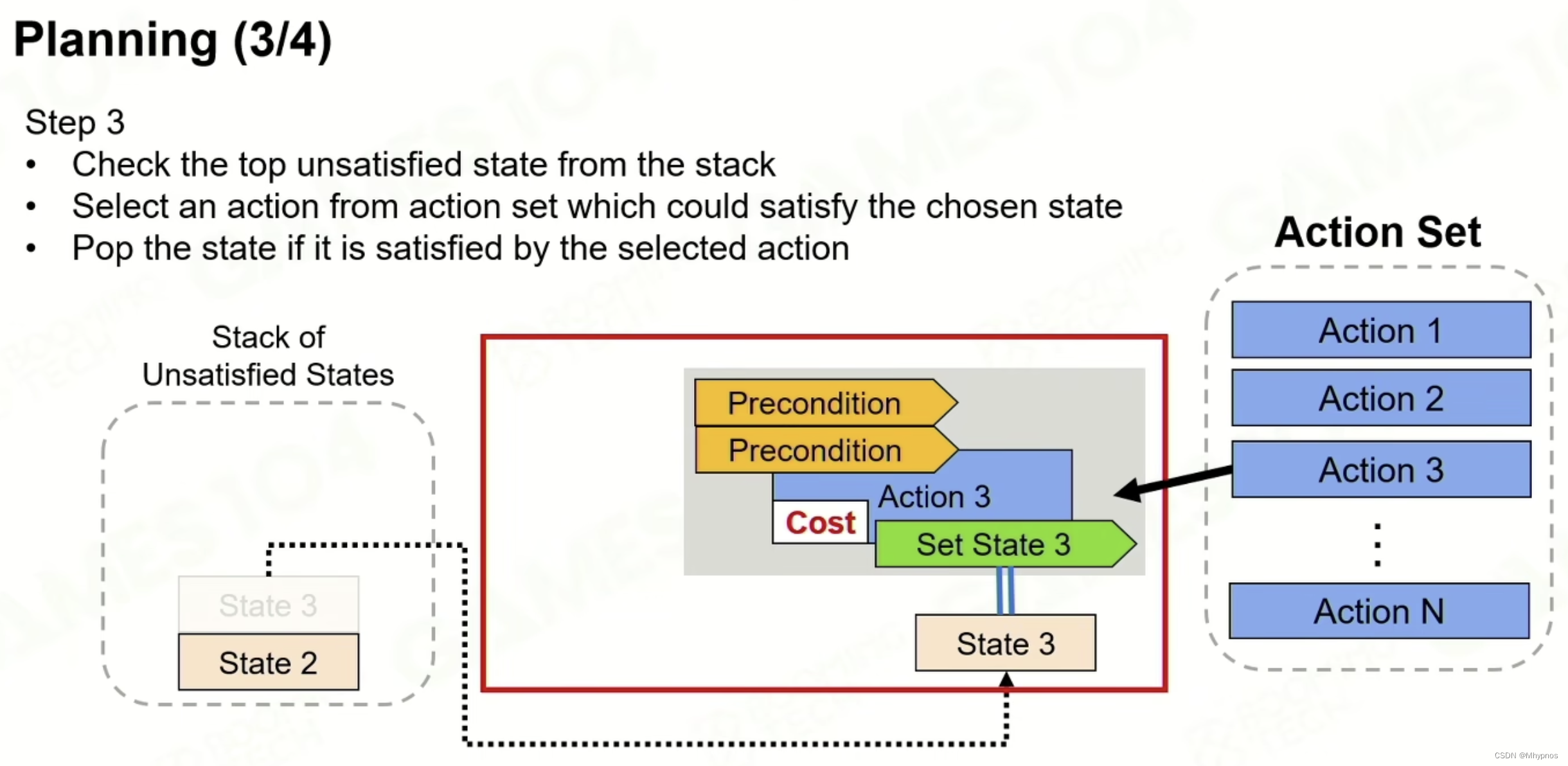 Planning (3/4)

Step 3
• Check the top unsatisfied state from the stack
• Select an action from action set which could satisfy the chosen state
• Pop the state if it is satisfied by the selected action

Stack of Unsatisfied States

State 3
State 2

Precondition
Precondition
Action 3
Cost
Set State 3
State 3

Action Set
Action 1
Action 2
Action 3
⋮
Action N

CSDN @Mhypnos